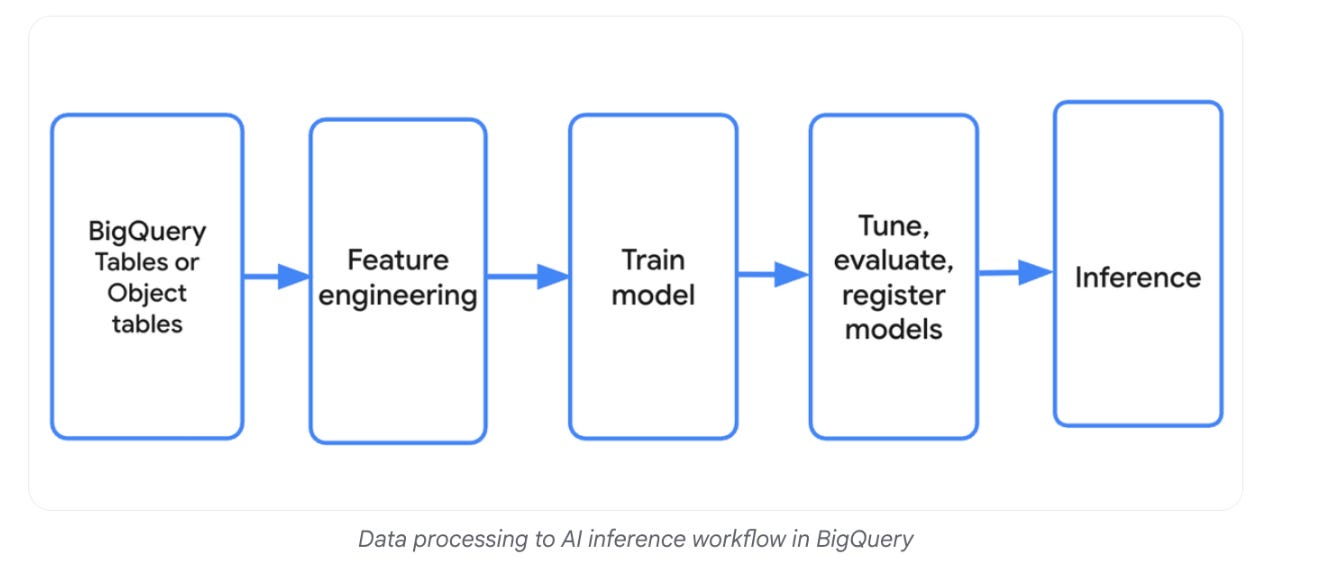 BigQuery Tables or Object tables

Feature engineering

Train model

Tune, evaluate, register models

Inference

Data processing to AI inference workflow in BigQuery